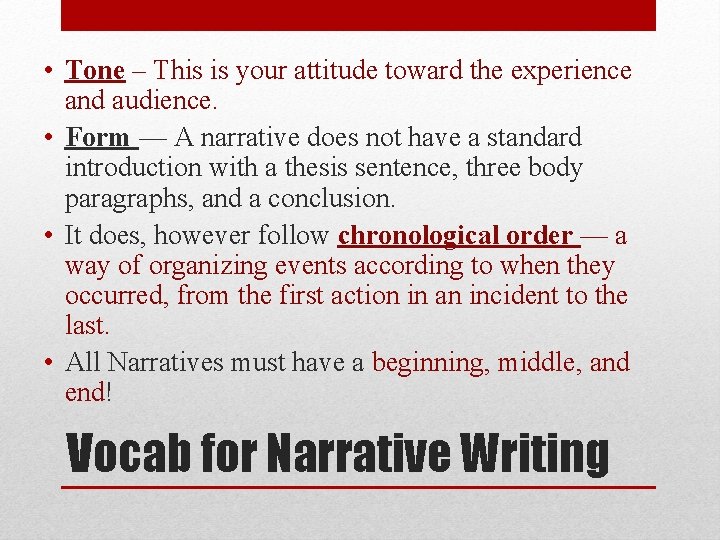 • Tone – This is your attitude toward the experience and audience.
• Form — A narrative does not have a standard introduction with a thesis sentence, three body paragraphs, and a conclusion.
• It does, however follow chronological order — a way of organizing events according to when they occurred, from the first action in an incident to the last.
• All Narratives must have a beginning, middle, and end!

Vocab for Narrative Writing